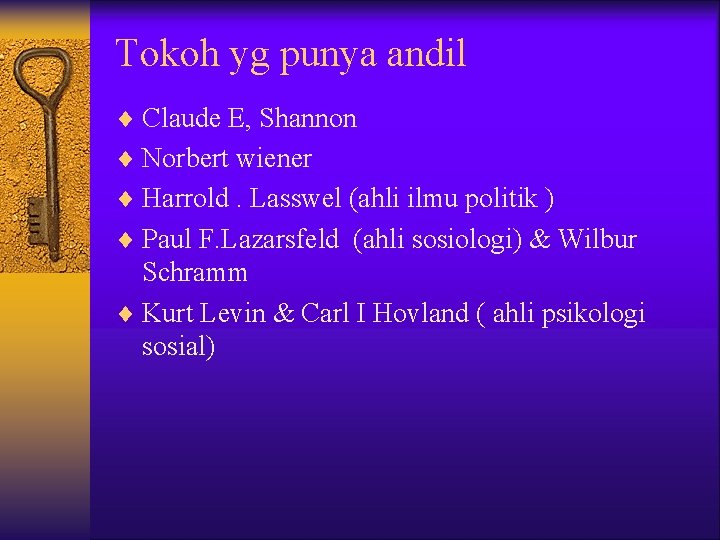 Tokoh yg punya andil

♦ Claude E, Shannon
♦ Norbert wiener
♦ Harrold . Lasswel (ahli ilmu politik )
♦ Paul F.Lazarsfeld (ahli sosiologi) & Wilbur Schramm
♦ Kurt Levin & Carl I Hovland ( ahli psikologi sosial)